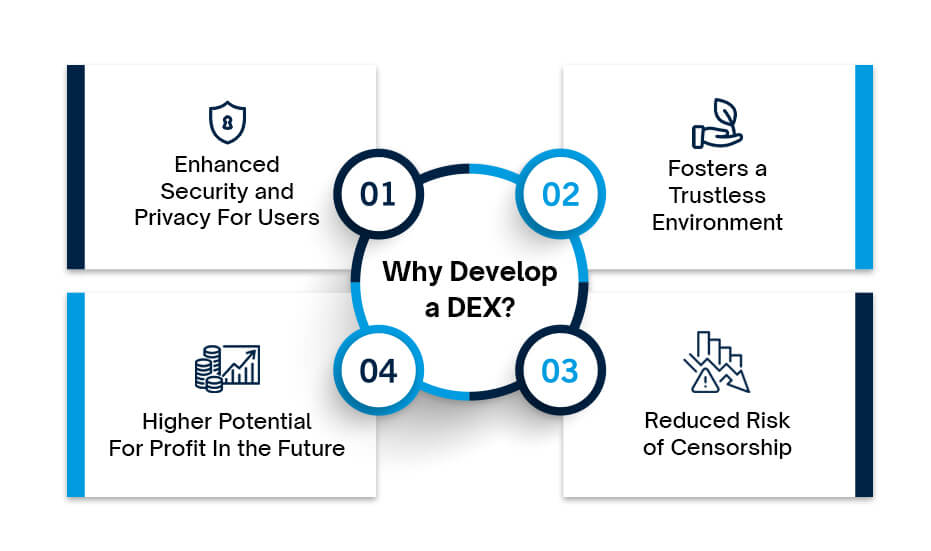 Why Develop a DEX?

01
Enhanced Security and Privacy For Users

02
Fosters a Trustless Environment

03
Reduced Risk of Censorship

04
Higher Potential For Profit In the Future